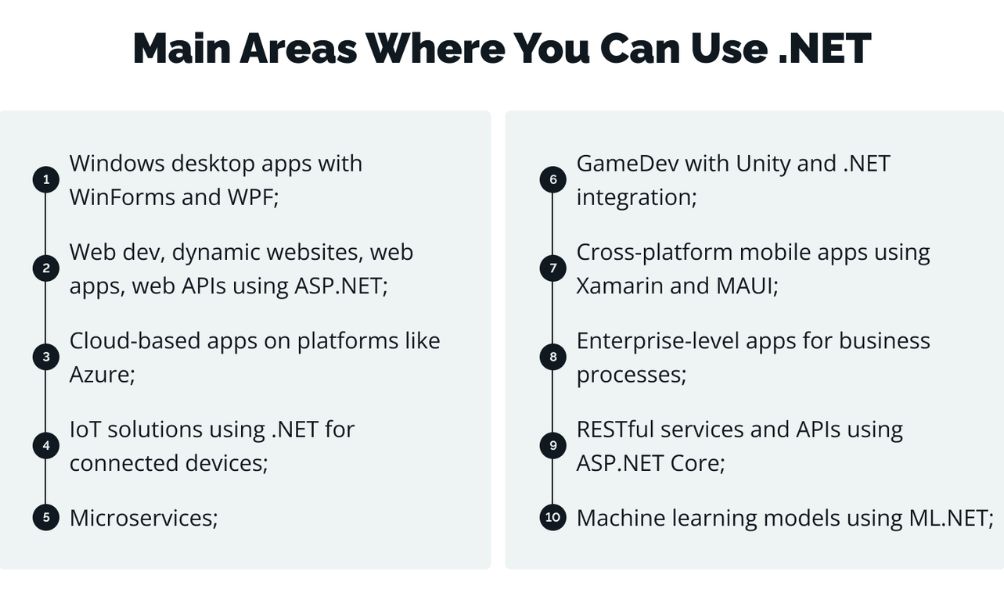 Main Areas Where You Can Use .NET

1 Windows desktop apps with WinForms and WPF;

2 Web dev, dynamic websites, web apps, web APIs using ASP.NET;

3 Cloud-based apps on platforms like Azure;

4 IoT solutions using .NET for connected devices;

5 Microservices;

6 GameDev with Unity and .NET integration;

7 Cross-platform mobile apps using Xamarin and MAUI;

8 Enterprise-level apps for business processes;

9 RESTful services and APIs using ASP.NET Core;

10 Machine learning models using ML.NET;